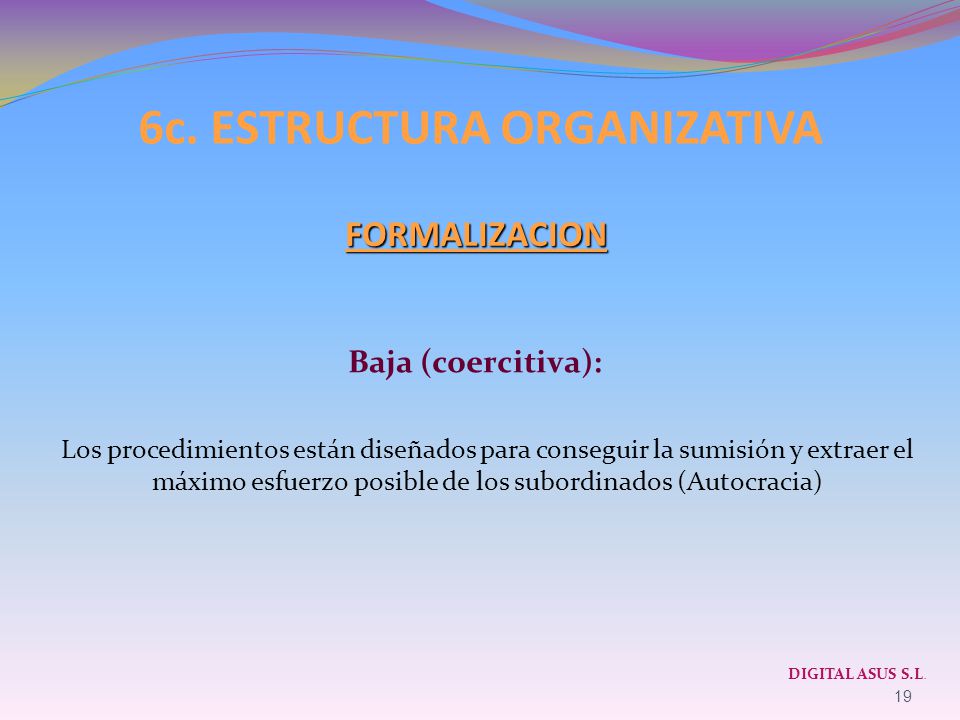 6c. ESTRUCTURA ORGANIZATIVA

FORMALIZACION

Baja (coercitiva):

Los procedimientos están diseñados para conseguir la sumisión y extraer el máximo esfuerzo posible de los subordinados (Autocracia)

DIGITAL ASUS S.L.

19